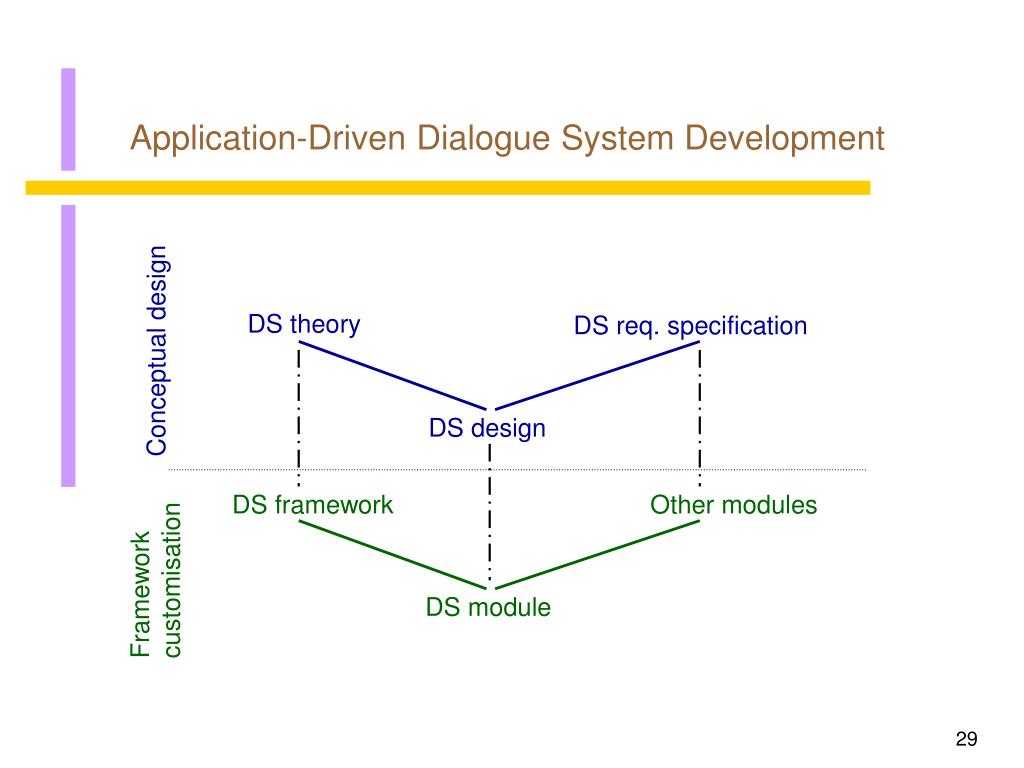 Application-Driven Dialogue System Development

Conceptual design

DS theory

DS req. specification

DS design

Framework customisation

DS framework

Other modules

DS module

29